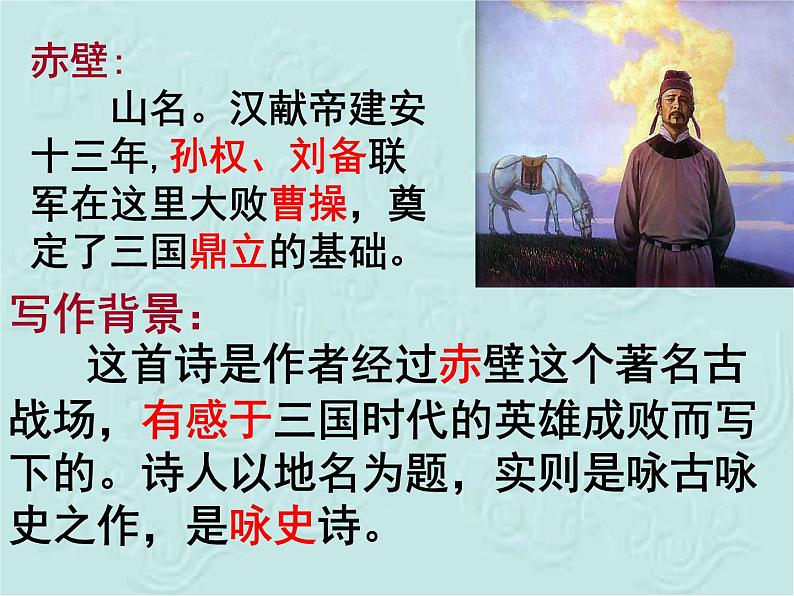 赤壁：

山名。汉献帝建安十三年，孙权、刘备联军在这里大败曹操，奠定了三国鼎立的基础。

写作背景：

这首诗是作者经过赤壁这个著名古战场，有感于三国时代的英雄成败而写下的。诗人以地名为题，实则是咏古咏史之作，是咏史诗。